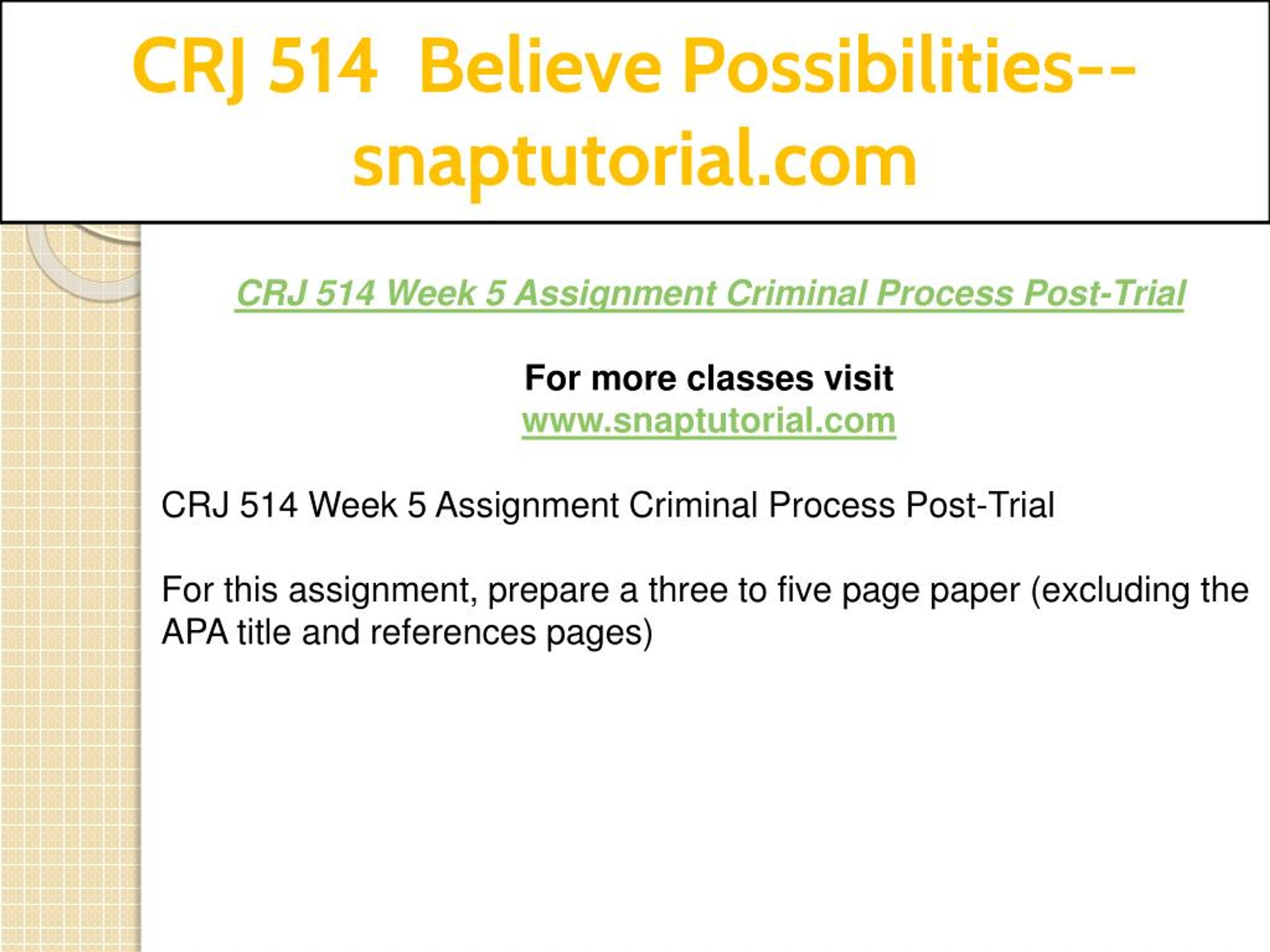 CRJ 514 Believe Possibilities--snaptutorial.com

CRJ 514 Week 5 Assignment Criminal Process Post-Trial

For more classes visit
www.snaptutorial.com

CRJ 514 Week 5 Assignment Criminal Process Post-Trial

For this assignment, prepare a three to five page paper (excluding the APA title and references pages)